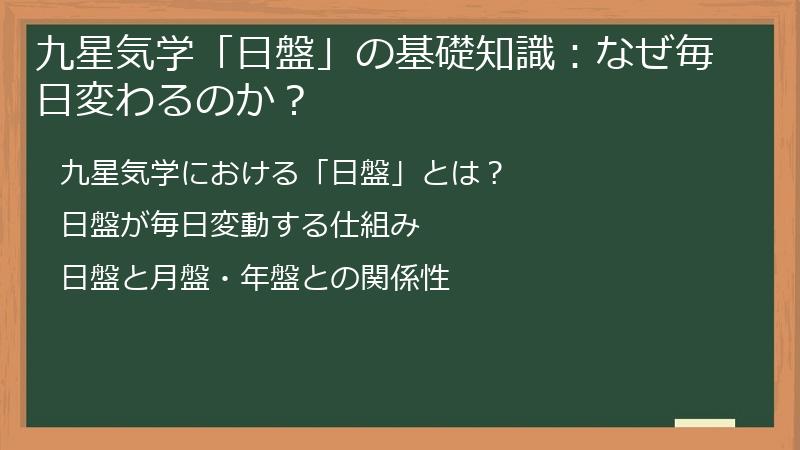 九星気学「日盤」の基礎知識：なぜ毎日変わるのか？

九星気学における「日盤」とは？

日盤が毎日変動する仕組み

日盤と月盤・年盤との関係性